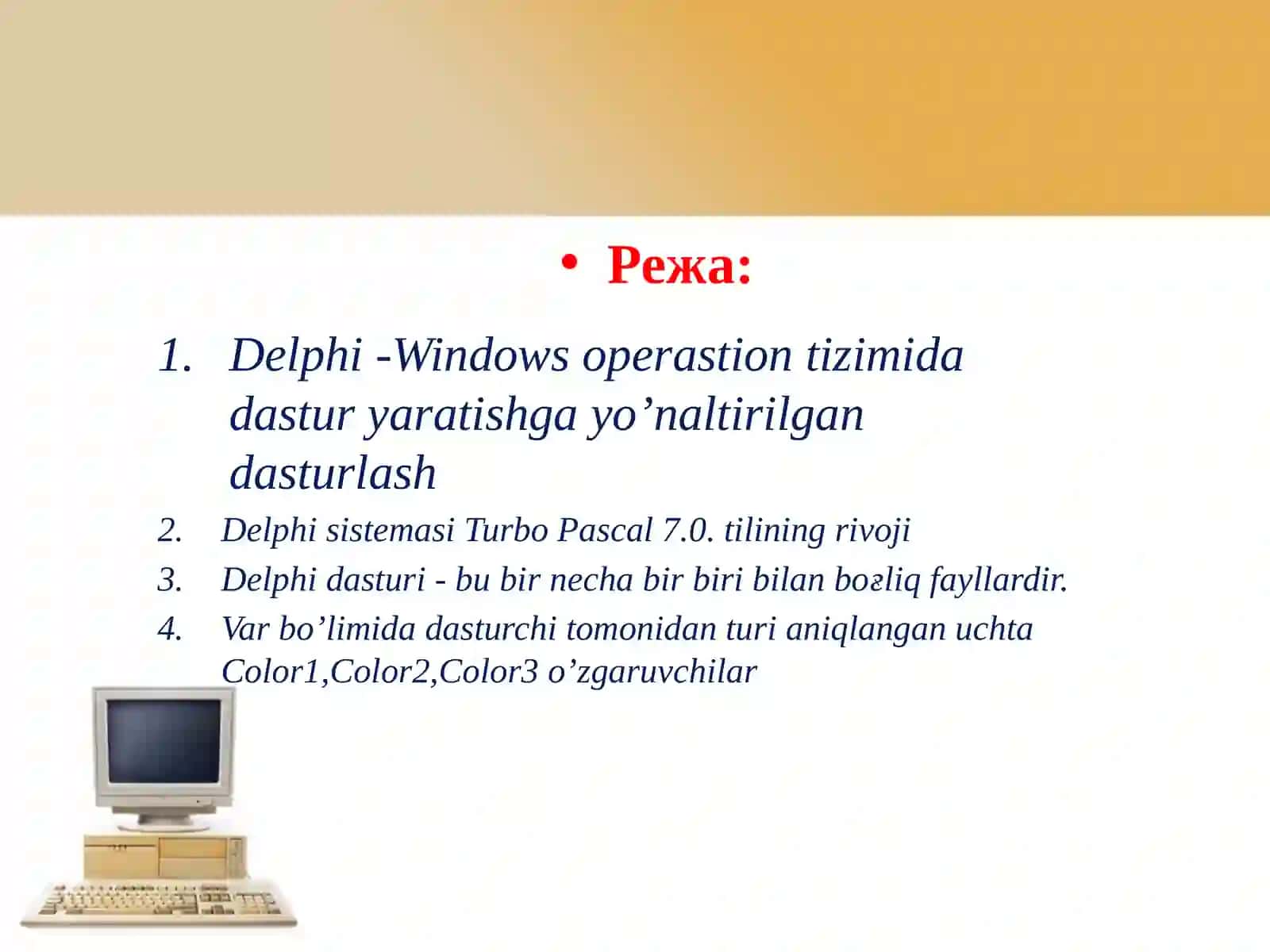 • Режа:

1. Delphi -Windows operastion tizimida dastur yaratishga yo’naltirilgan dasturlash
2. Delphi sistemasi Turbo Pascal 7.0. tilining rivoji
3. Delphi dasturi - bu bir necha bir biri bilan boғliq fayllardir.
4. Var bo’limida dasturchi tomonidan turi aniqlangan uchta Color1,Color2,Color3 o’zgaruvchilar